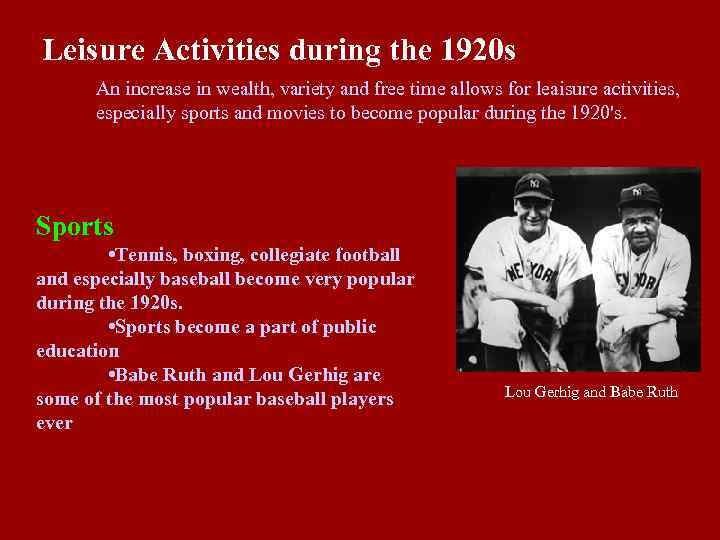 Leisure Activities during the 1920s

An increase in wealth, variety and free time allows for leaisure activities, especially sports and movies to become popular during the 1920's.

Sports

•Tennis, boxing, collegiate football and especially baseball become very popular during the 1920s.

•Sports become a part of public education

•Babe Ruth and Lou Gerhig are some of the most popular baseball players ever

NEW YORK
NEW YORK

Lou Gerhig and Babe Ruth